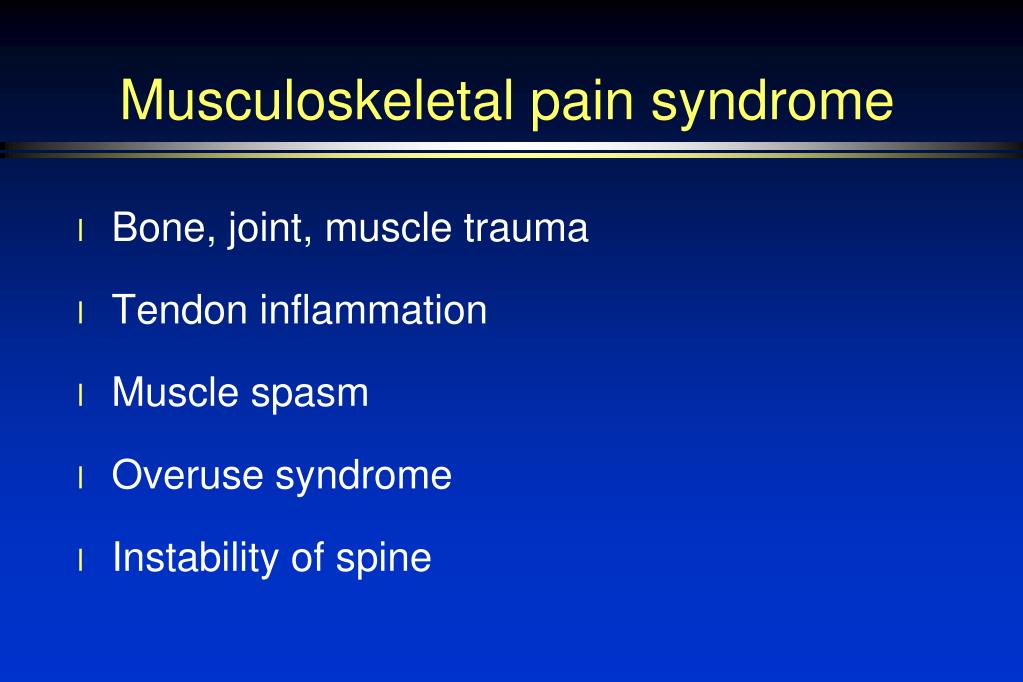 Musculoskeletal pain syndrome

l Bone, joint, muscle trauma

l Tendon inflammation

l Muscle spasm

l Overuse syndrome

l Instability of spine